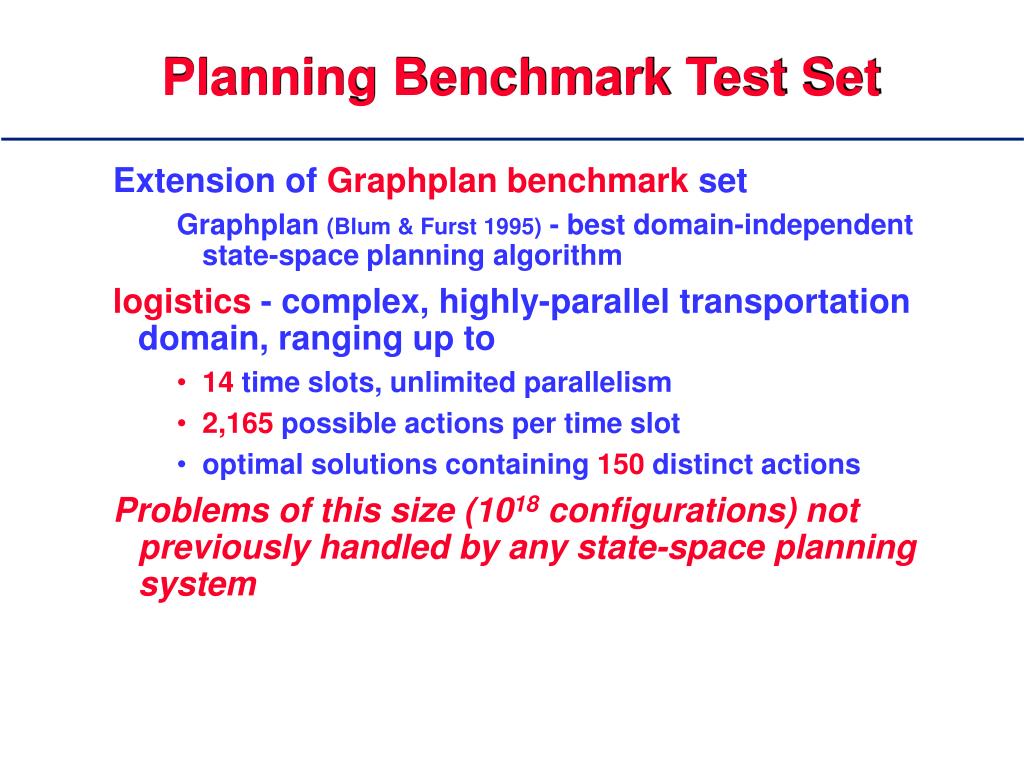 Planning Benchmark Test Set

Extension of Graphplan benchmark set

Graphplan (Blum & Furst 1995) - best domain-independent state-space planning algorithm

logistics - complex, highly-parallel transportation domain, ranging up to

• 14 time slots, unlimited parallelism

• 2,165 possible actions per time slot

• optimal solutions containing 150 distinct actions

Problems of this size ($10^{18}$ configurations) not previously handled by any state-space planning system